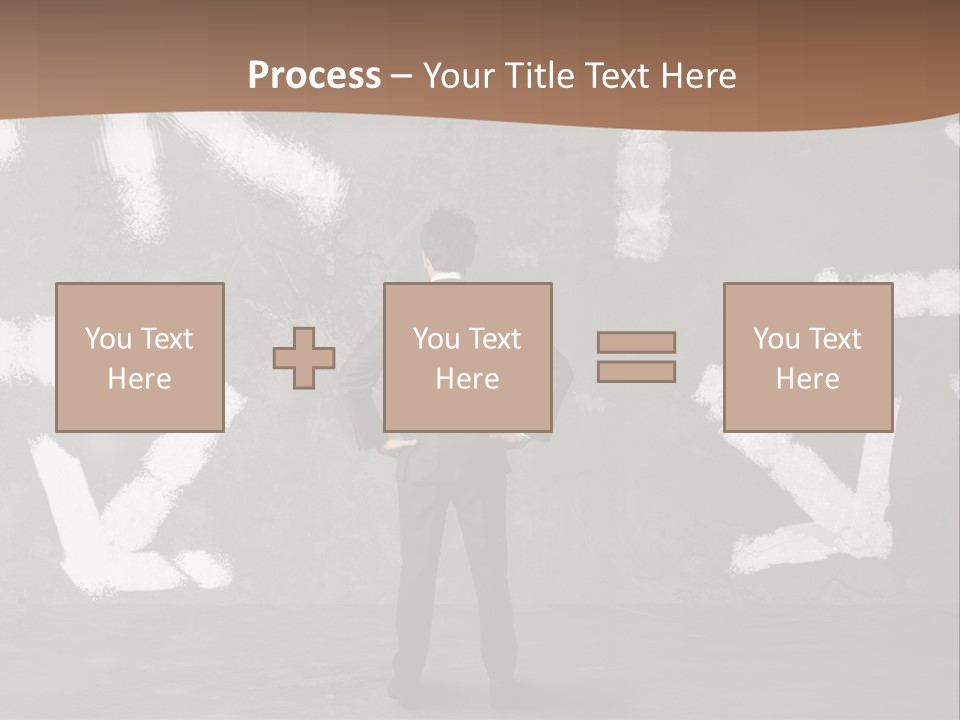 Process – Your Title Text Here

You Text Here

You Text Here

You Text Here